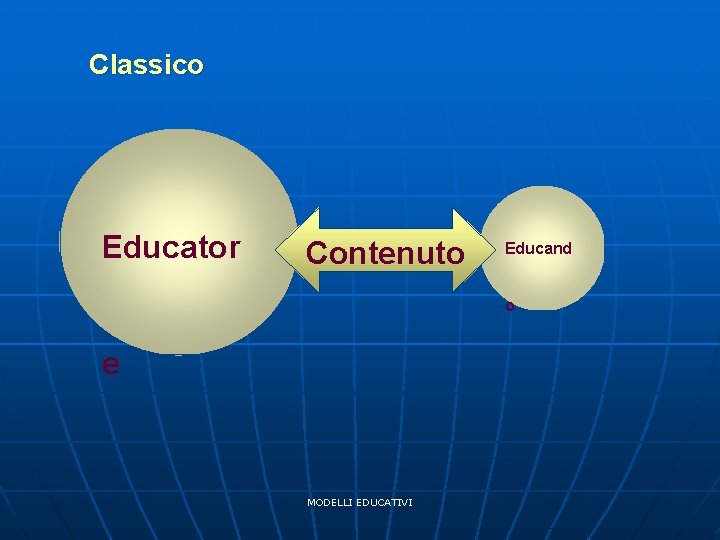 Classico

Educator
e

Contenuto

Educand
o

MODELLI EDUCATIVI